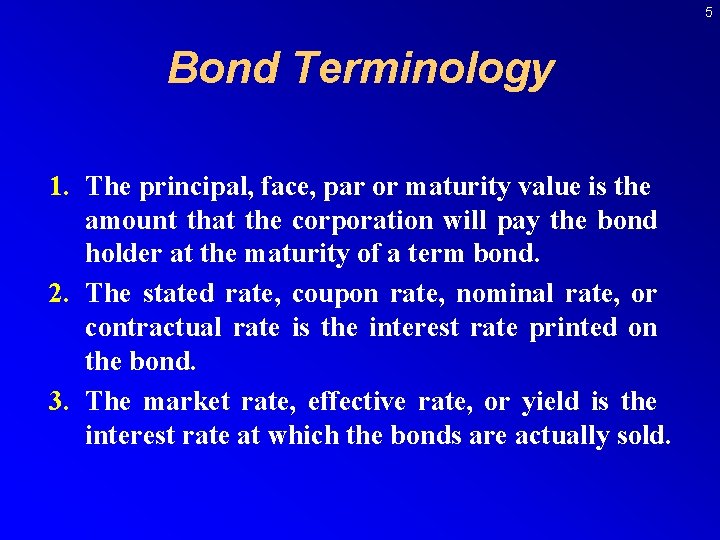 5

Bond Terminology

1. The principal, face, par or maturity value is the amount that the corporation will pay the bond holder at the maturity of a term bond.

2. The stated rate, coupon rate, nominal rate, or contractual rate is the interest rate printed on the bond.

3. The market rate, effective rate, or yield is the interest rate at which the bonds are actually sold.